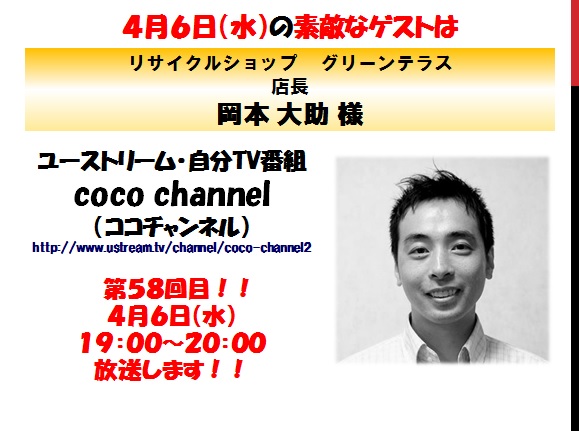 4月6日(水)の素敵なゲストは

リサイクルショップ　グリーンテラス
店長
岡本 大助 様

ユーストリーム・自分TV番組
coco channel
(ココチャンネル)
http://www.ustream.tv/channel/coco-channel2

第58回目！！
4月6日(水)
19:00～20:00
放送します！！